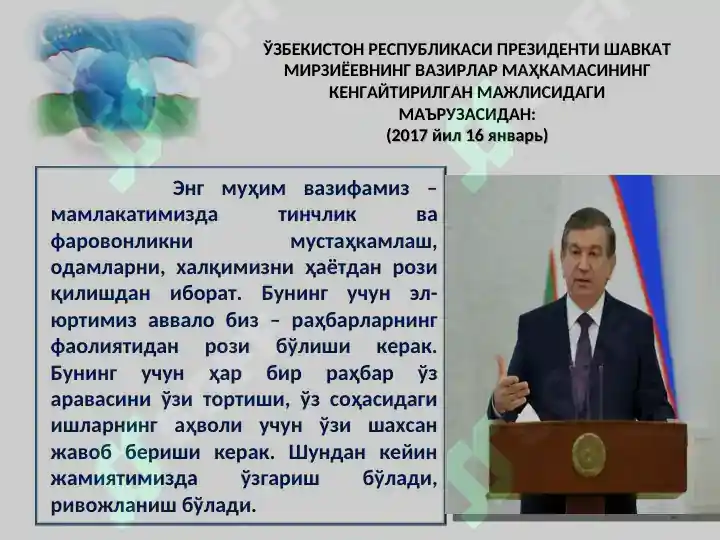 ЎЗБЕКИСТОН РЕСПУБЛИКАСИ ПРЕЗИДЕНТИ ШАВКАТ МИРЗИЁЕВНИНГ ВАЗИРЛАР МАҲКАМАСИНИНГ КЕНГАЙТИРИЛГАН МАЖЛИСИДАГИ МАЪРУЗАСИДАН:
(2017 йил 16 январь)

Энг муҳим вазифамиз – мамлакатимизда тинчлик ва фаровонликни мустаҳкамлаш, одамларни, халқимизни ҳаётдан рози қилишдан иборат. Бунинг учун эл-юртимиз аввало биз – раҳбарларнинг фаолиятидан рози бўлиши керак. Бунинг учун ҳар бир раҳбар ўз аравасини ўзи тортиши, ўз соҳасидаги ишларнинг аҳволи учун ўзи шахсан жавоб бериши керак. Шундан кейин жамиятимизда ўзгариш бўлади, ривожланиш бўлади.